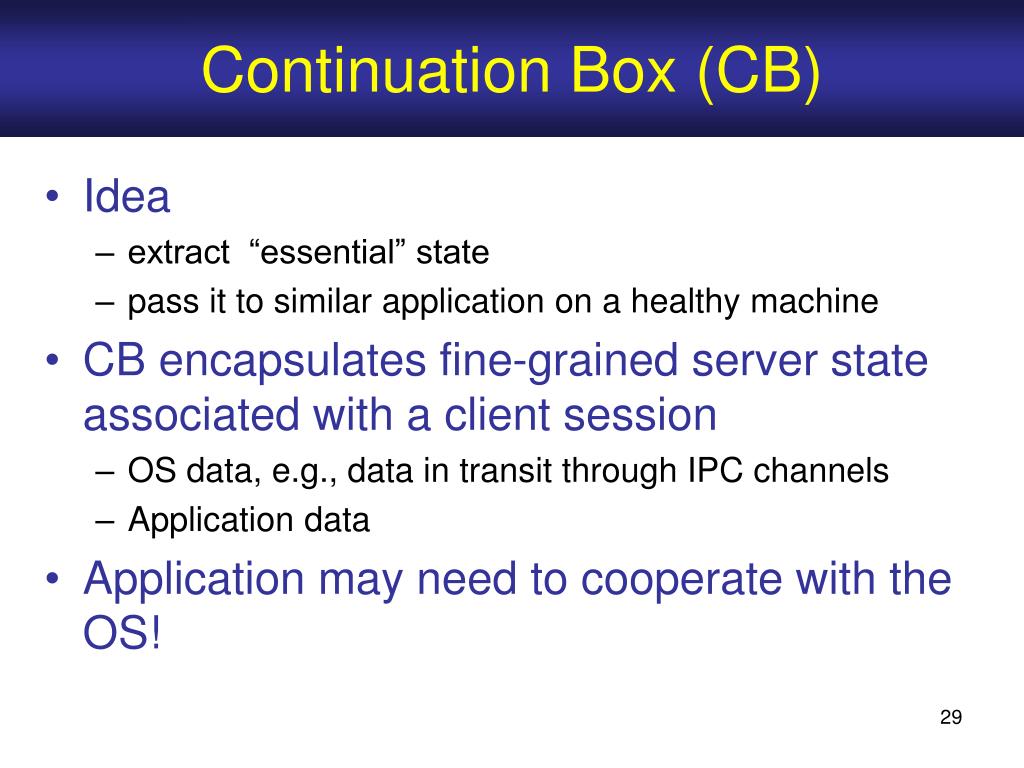 Continuation Box (CB)

• Idea
– extract “essential” state
– pass it to similar application on a healthy machine
• CB encapsulates fine-grained server state associated with a client session
– OS data, e.g., data in transit through IPC channels
– Application data
• Application may need to cooperate with the OS!

29